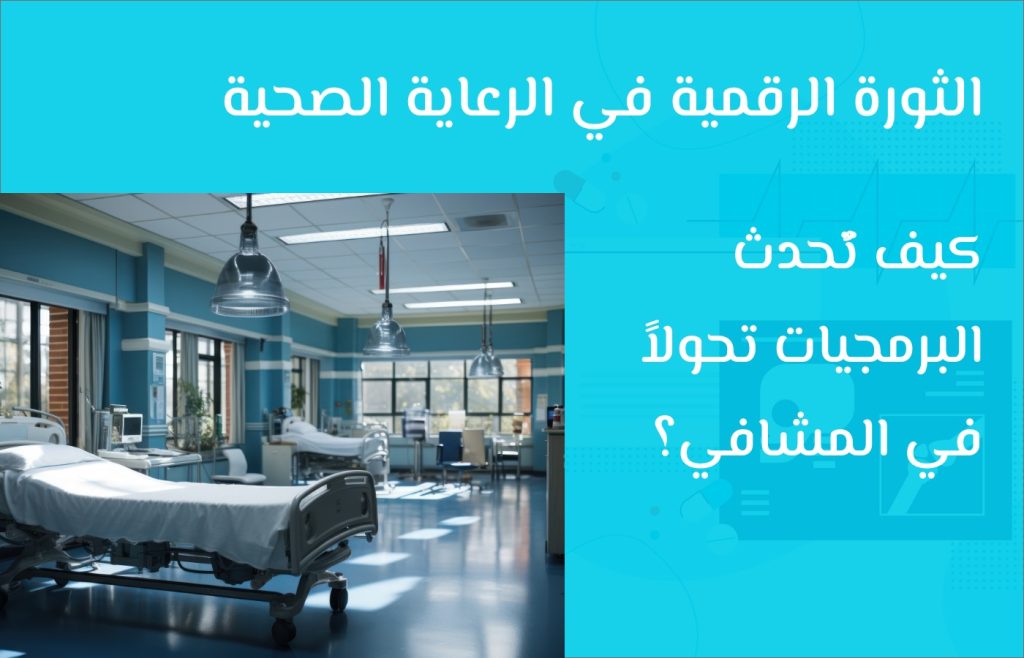 الثورة الرقمية في الرعاية الصحية

كيف تُحدث البرمجيات تحولاً في المشافي؟